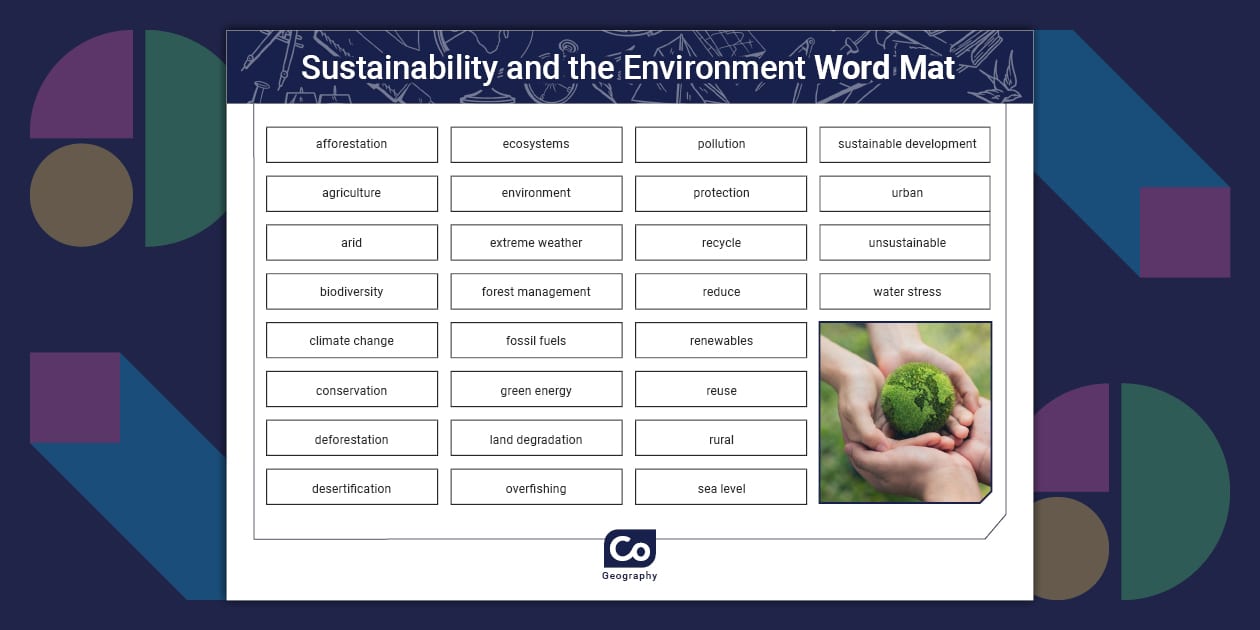 Sustainability and the Environment Word Mat

afforestation
agriculture
arid
biodiversity
climate change
conservation
deforestation
desertification

ecosystems
environment
extreme weather
forest management
fossil fuels
green energy
land degradation
overfishing

pollution
protection
recycle
reduce
renewables
reuse
rural
sea level

sustainable development
urban
unsustainable
water stress

Co
Geography